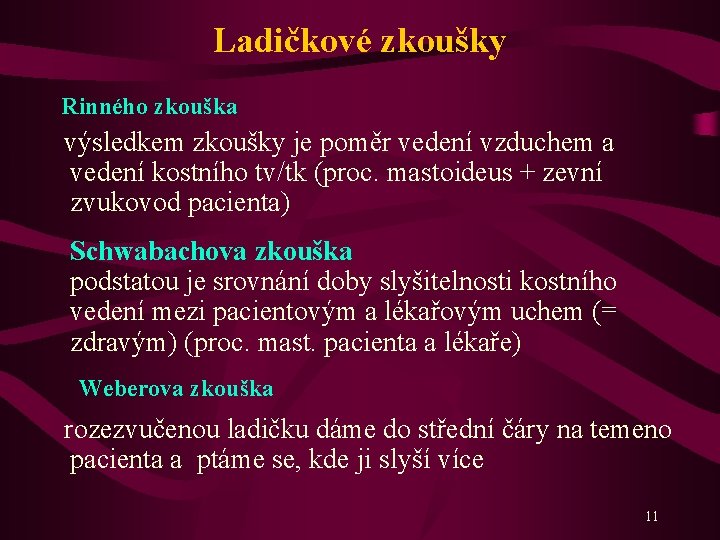 Ladičkové zkoušky

Rinného zkouška

výsledkem zkoušky je poměr vedení vzduchem a vedení kostního tv/tk (proc. mastoideus + zevní zvukovod pacienta)

Schwabachova zkouška
podstatou je srovnání doby slyšitelnosti kostního vedení mezi pacientovým a lékařovým uchem (= zdravým) (proc. mast. pacienta a lékaře)

Weberova zkouška

rozezvučenou ladičku dáme do střední čáry na temeno pacienta a ptáme se, kde ji slyší více

11